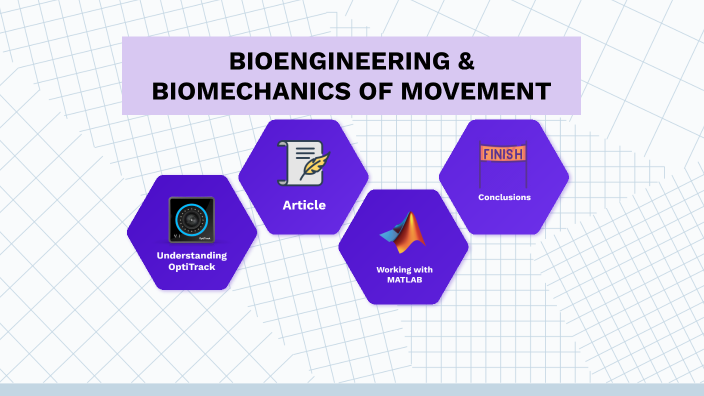 BIOENGINEERING & BIOMECHANICS OF MOVEMENT

Understanding OptiTrack

Article

Working with MATLAB

FINISH

Conclusions